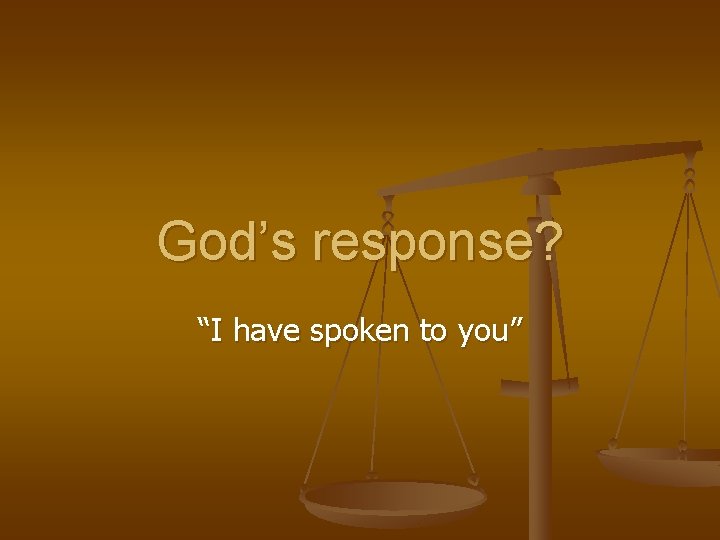 God’s response?

“I have spoken to you”